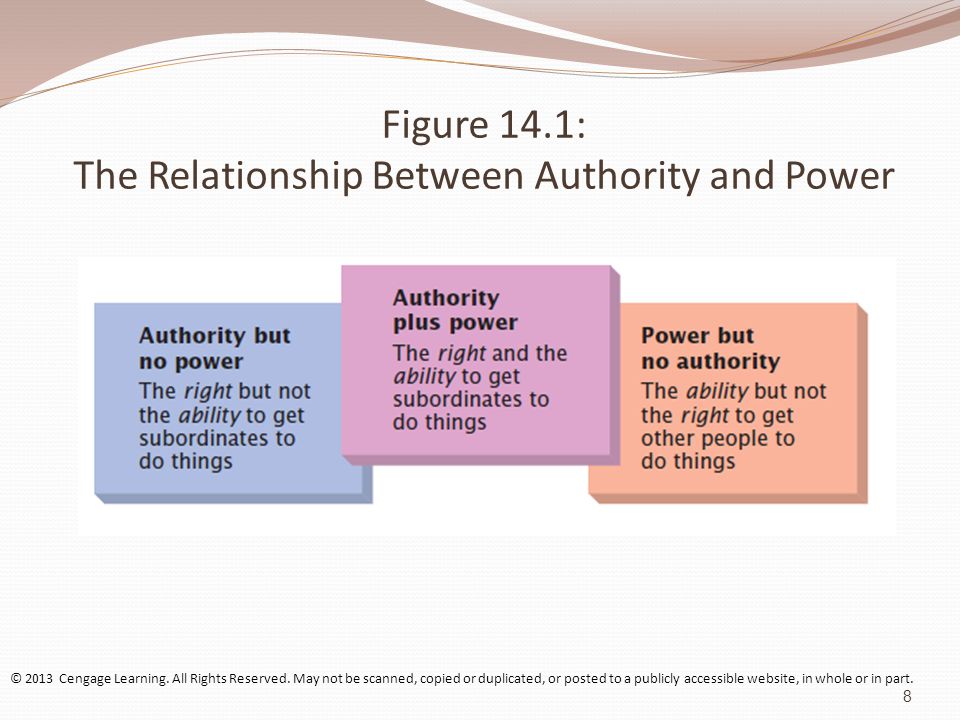 Figure 14.1:
The Relationship Between Authority and Power

Authority but no power
The right but not the ability to get subordinates to do things

Authority plus power
The right and the ability to get subordinates to do things

Power but no authority
The ability but not the right to get other people to do things

© 2013 Cengage Learning. All Rights Reserved. May not be scanned, copied or duplicated, or posted to a publicly accessible website, in whole or in part.

8